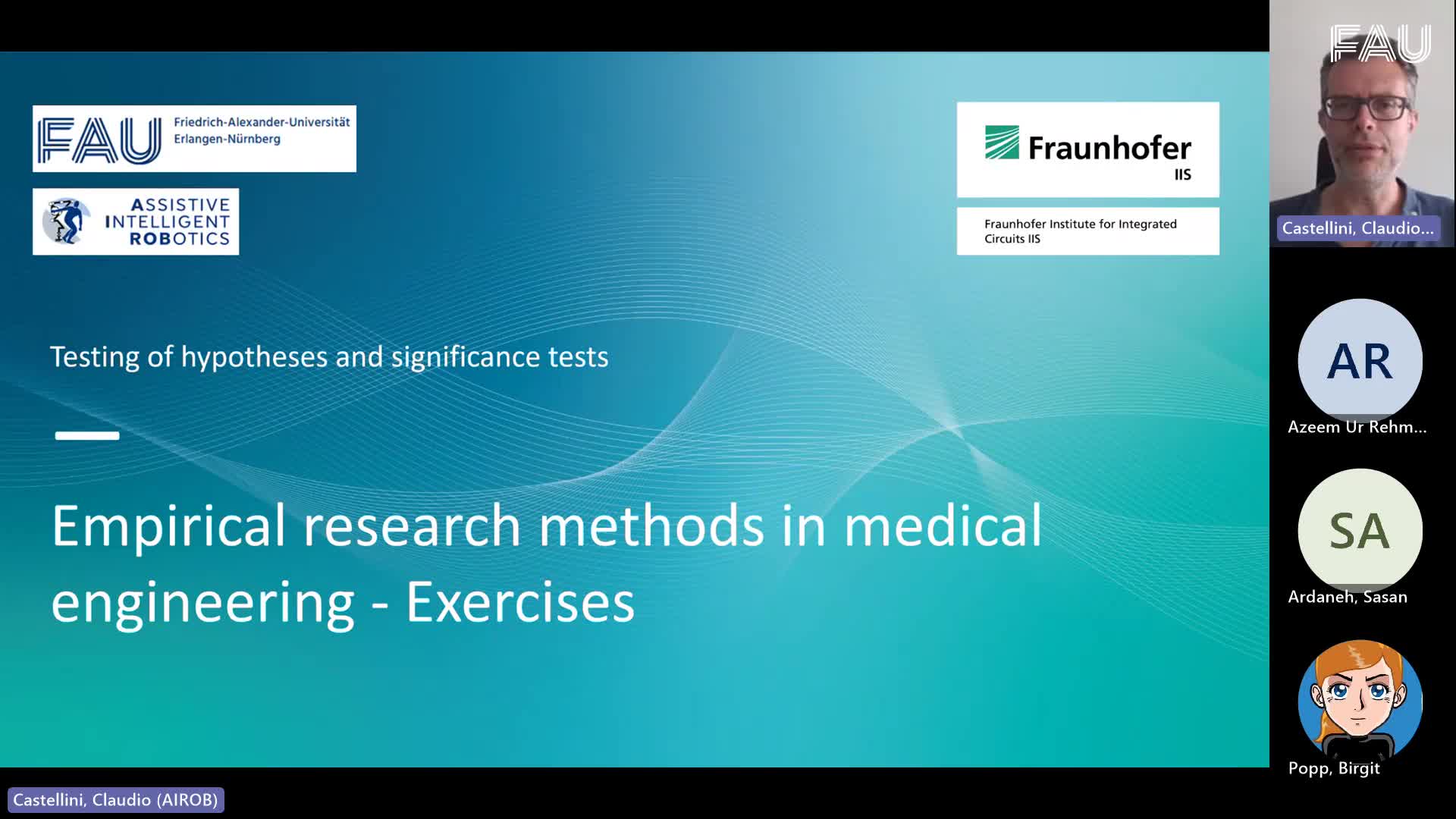 FAU Friedrich-Alexander-Universität Erlangen-Nürnberg

ASSISTIVE INTELLIGENT ROBOTICS

Fraunhofer IIS

Fraunhofer Institute for Integrated Circuits IIS

Testing of hypotheses and significance tests

Empirical research methods in medical engineering - Exercises

FAU

Castellini, Claudio...

AR

Azeem Ur Rehm...

SA

Ardaneh, Sasan

Popp, Birgit

Castellini, Claudio (AIROB)